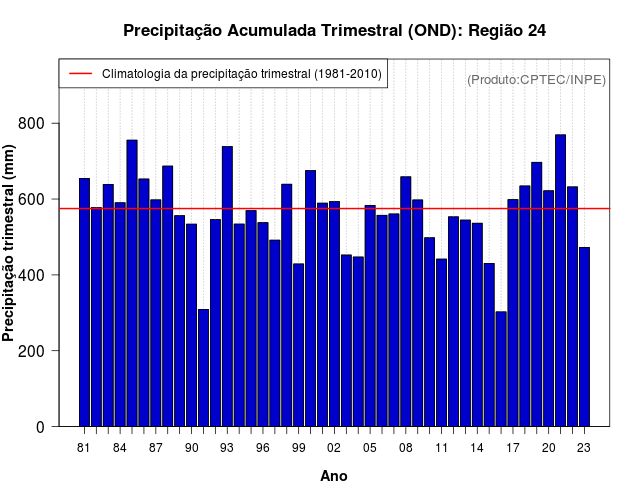 Precipitação Acumulada Trimestral (OND): Região 24

Climatologia da precipitação trimestral (1981-2010)

(Produto:CPTEC/INPE)

Precipitação trimestral (mm)

800
600
400
200
0

81 84 87 90 93 96 99 02 05 08 11 14 17 20 23

Ano